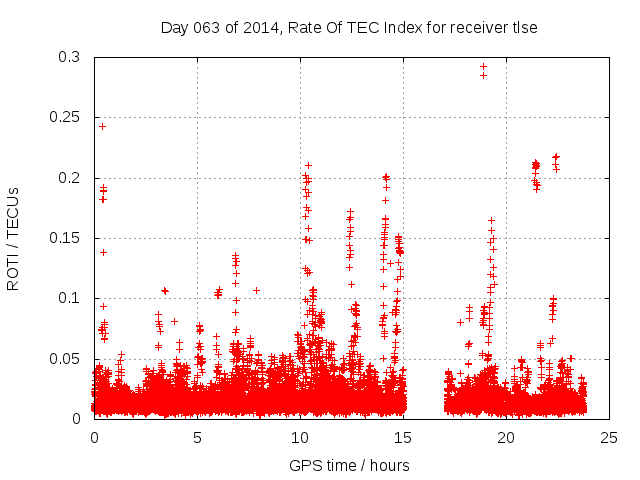 Day 063 of 2014, Rate Of TEC Index for receiver tlse

ROTI / TECUs

0.3
0.25
0.2
0.15
0.1
0.05
0

0
5
10
15
20
25

GPS time / hours